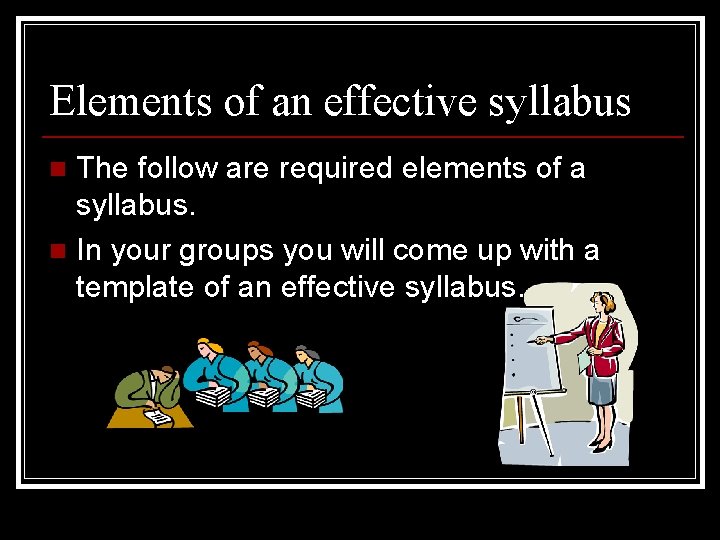 Elements of an effective syllabus

The follow are required elements of a syllabus.

In your groups you will come up with a template of an effective syllabus.